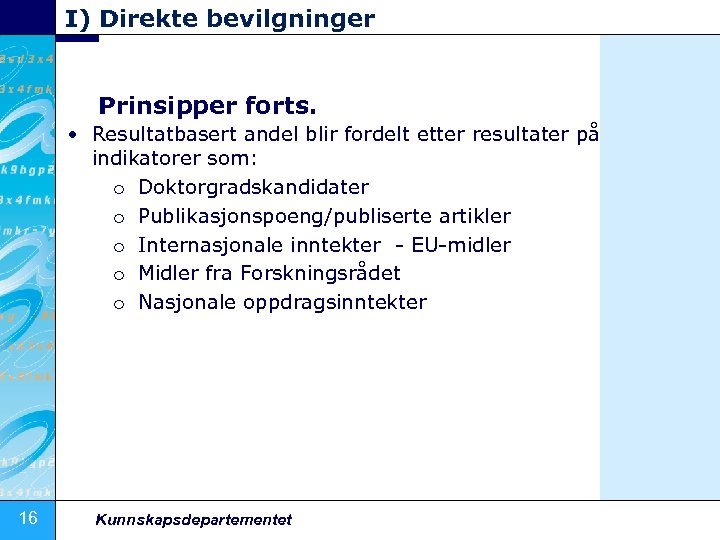 I) Direkte bevilgninger

Prinsipper forts.

• Resultatbasert andel blir fordelt etter resultater på indikatorer som:
  o Doktorgradskandidater
  o Publikasjonspoeng/publiserte artikler
  o Internasjonale inntekter - EU-midler
  o Midler fra Forskningsrådet
  o Nasjonale oppdragsinntekter

16

Kunnskapsdepartementet